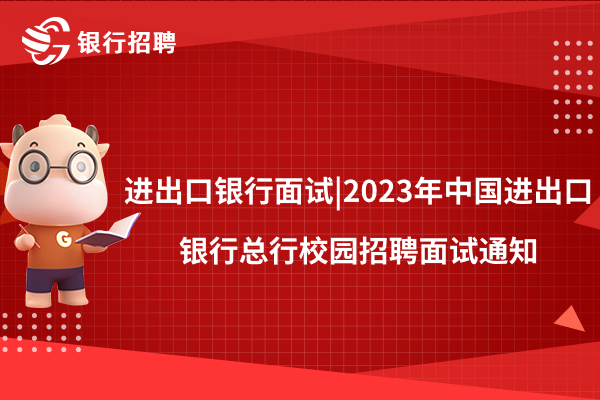 银行招聘

G

进出口银行面试|2023年中国进出口银行总行校园招聘面试通知